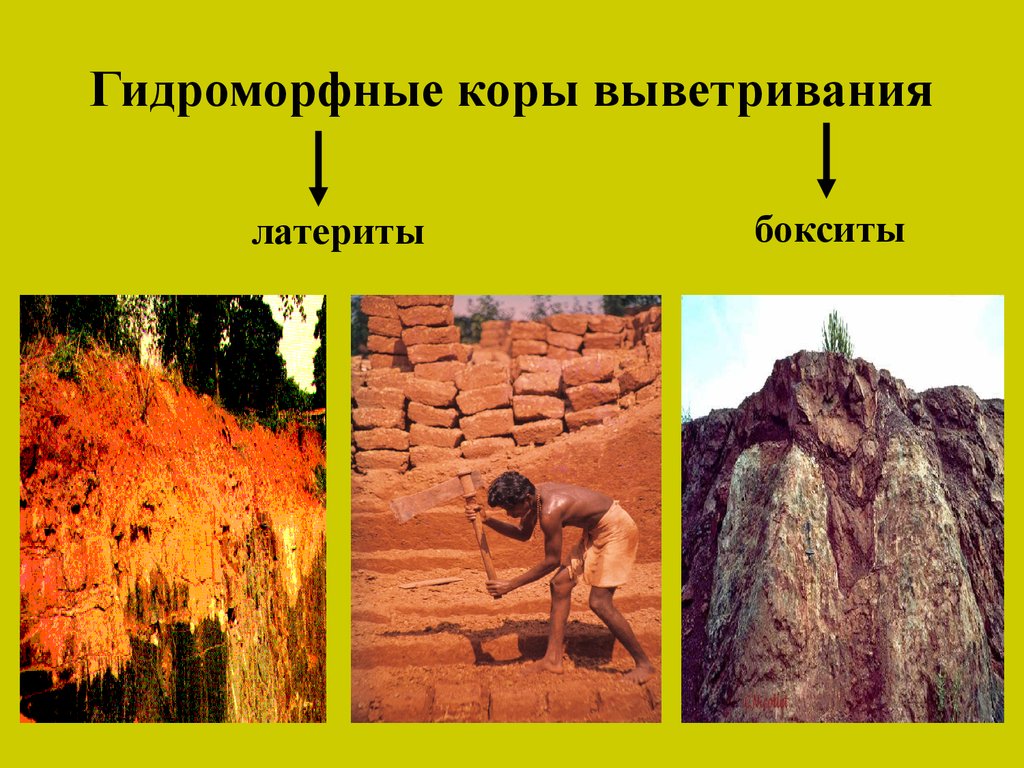 Гидроморфные коры выветривания

латериты

бокситы